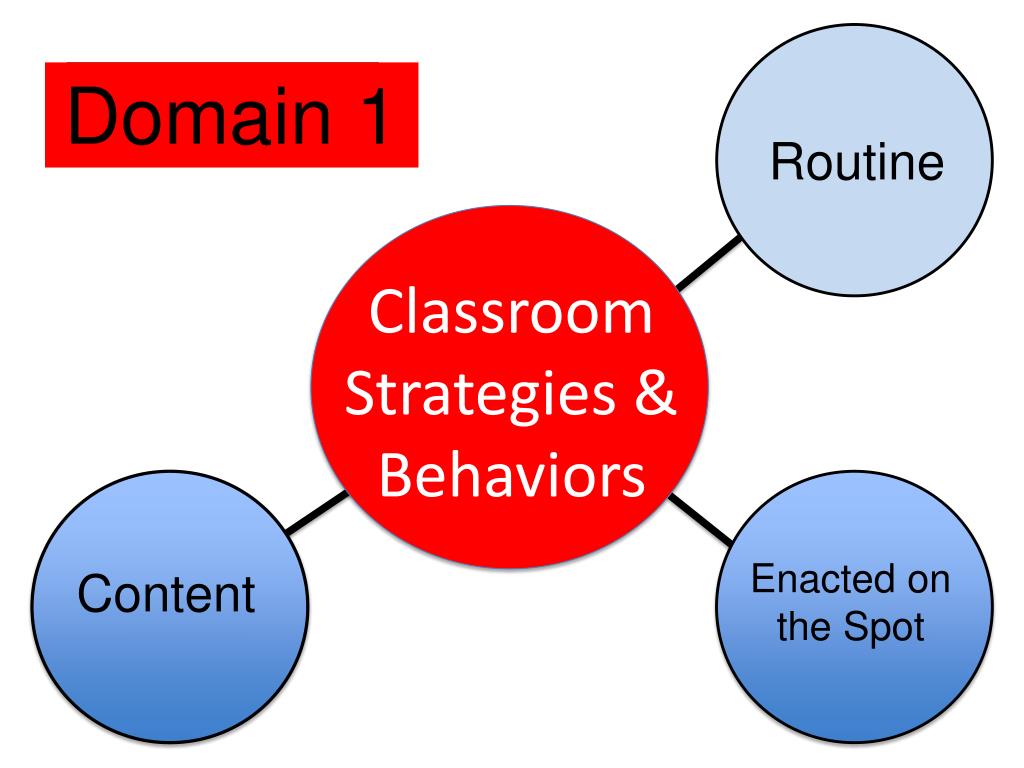 Domain 1

Routine

Classroom Strategies & Behaviors

Content

Enacted on the Spot